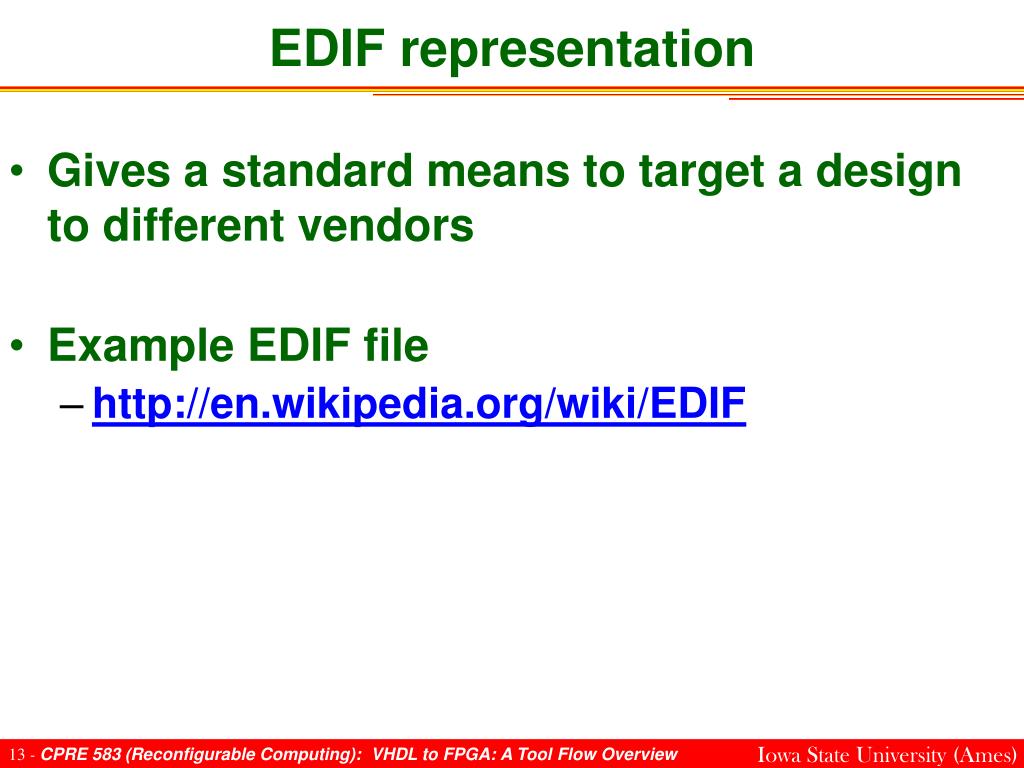 EDIF representation

• Gives a standard means to target a design to different vendors

• Example EDIF file
– http://en.wikipedia.org/wiki/EDIF

13 - CPRE 583 (Reconfigurable Computing): VHDL to FPGA: A Tool Flow Overview

Iowa State University (Ames)